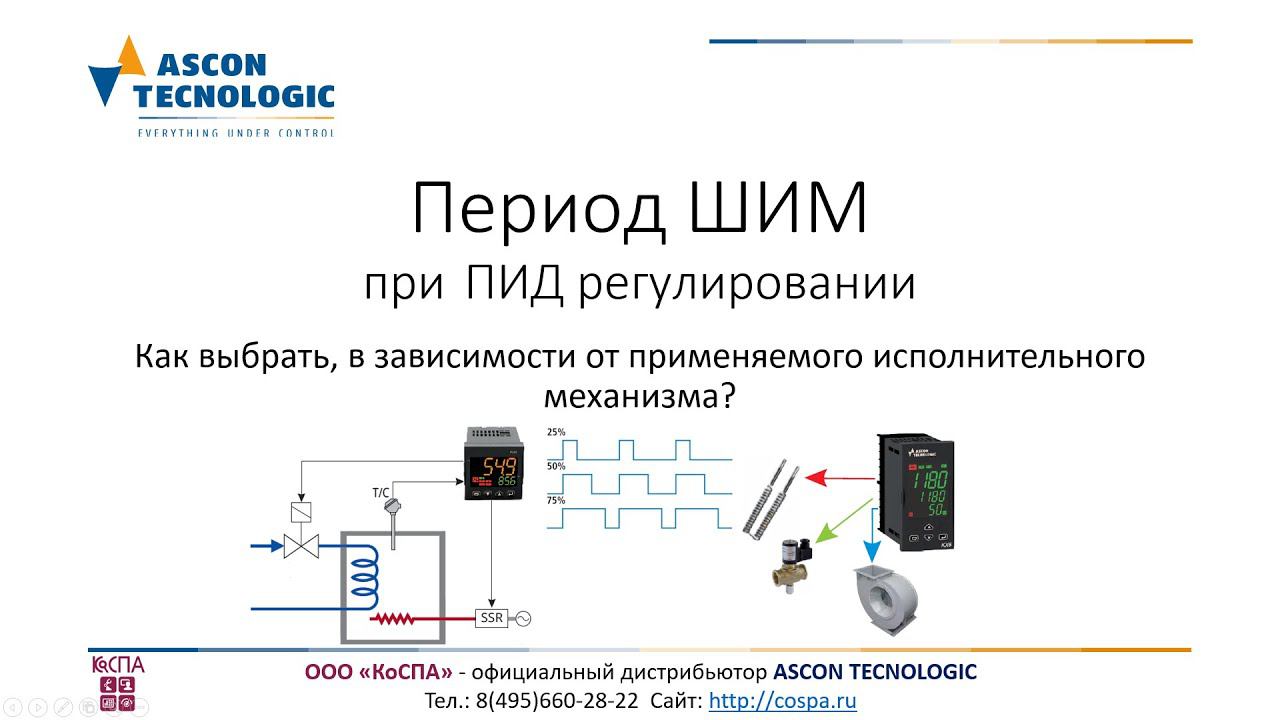 ASCON TECNOLOGIC
EVERYTHING UNDER CONTROL

Период ШИМ
при ПИД регулировании

Как выбрать, в зависимости от применяемого исполнительного механизма?

T/C

549
856

SSR

25%
50%
75%

ASCON TECNOLOGIC
1180
1180
50

КоСПА

ООО «КоСПА» - официальный дистрибьютор ASCON TECNOLOGIC
Тел.: 8(495)660-28-22 Сайт: http://cospa.ru